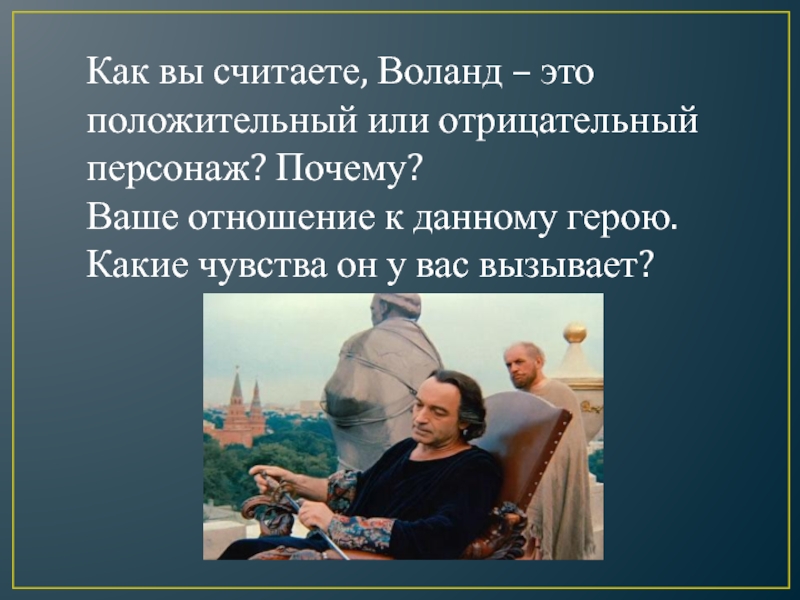 Как вы считаете, Воланд – это положительный или отрицательный персонаж? Почему?
Ваше отношение к данному герою.
Какие чувства он у вас вызывает?